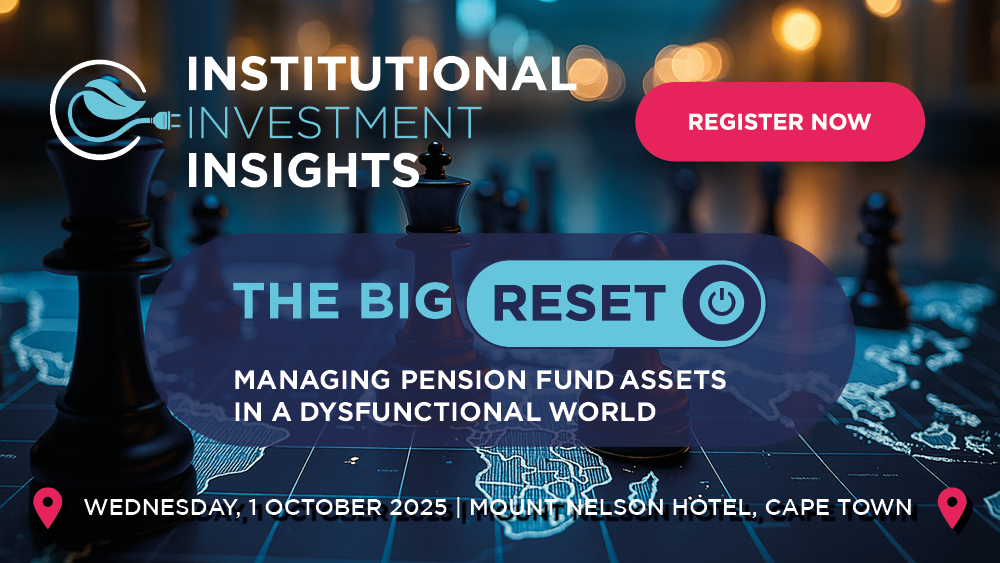 INSTITUTIONAL
INVESTMENT
INSIGHTS

REGISTER NOW

THE BIG RESET

MANAGING PENSION FUND ASSETS
IN A DYSFUNCTIONAL WORLD

WEDNESDAY, 1 OCTOBER 2025 | MOUNT NELSON HOTEL, CAPE TOWN